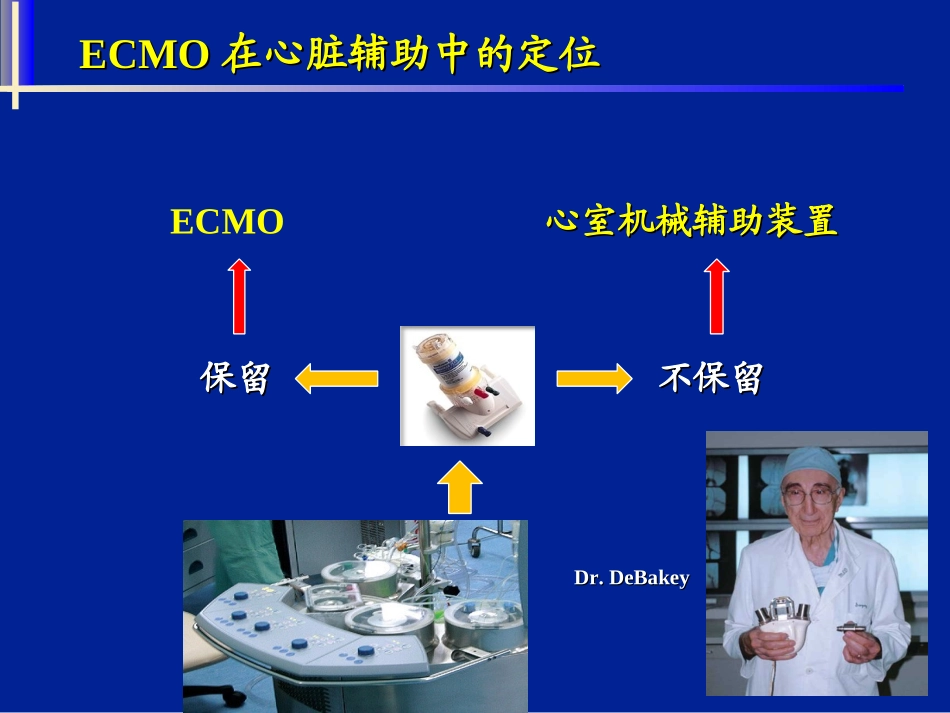 ECMO 在心脏辅助中的定位

ECMO

心室机械辅助装置

保留

不保留

Dr. DeBakey